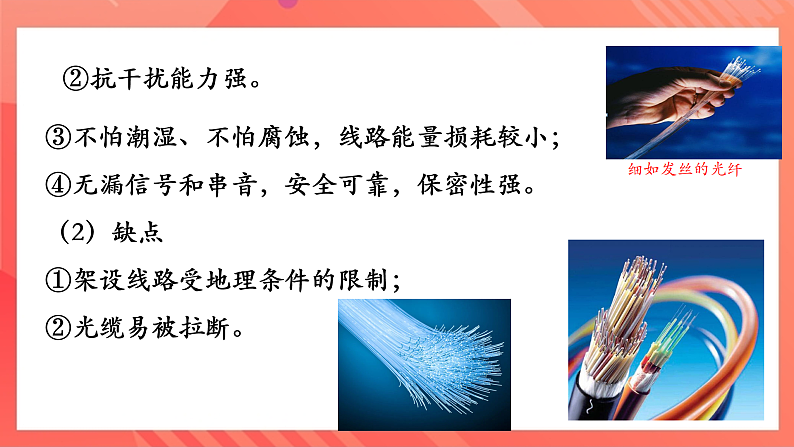 ②抗干扰能力强。

③不怕潮湿、不怕腐蚀，线路能量损耗较小；

④无漏信号和串音，安全可靠，保密性强。

（2）缺点

①架设线路受地理条件的限制；

②光缆易被拉断。

细如发丝的光纤